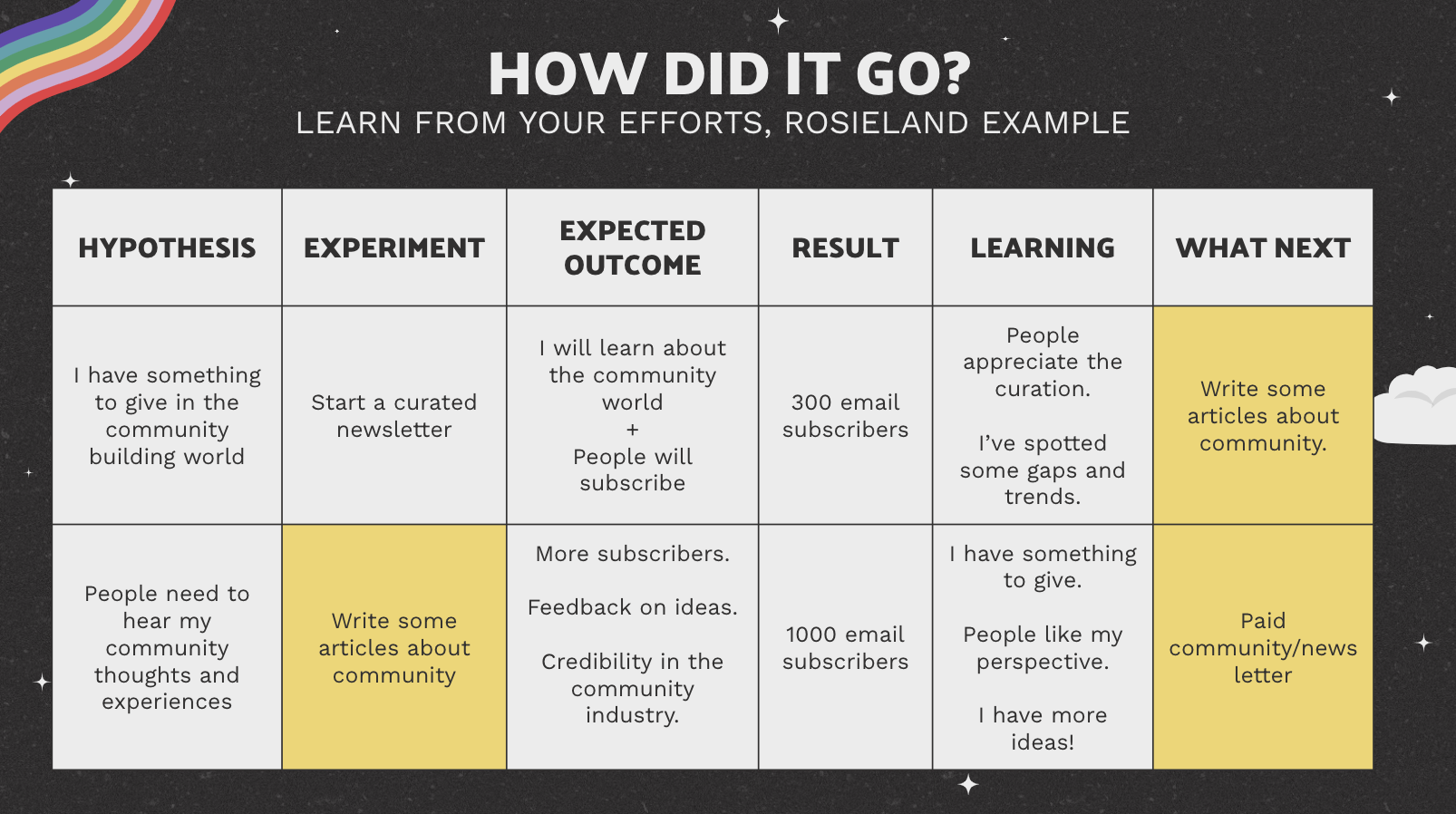 HOW DID IT GO?

LEARN FROM YOUR EFFORTS, ROSIELAND EXAMPLE

| HYPOTHESIS | EXPERIMENT | EXPECTED OUTCOME | RESULT | LEARNING | WHAT NEXT |
|---|---|---|---|---|---|
| I have something to give in the community building world | Start a curated newsletter | I will learn about the community world + People will subscribe | 300 email subscribers | People appreciate the curation. I've spotted some gaps and trends. | Write some articles about community. |
| People need to hear my community thoughts and experiences | Write some articles about community | More subscribers. Feedback on ideas. Credibility in the community industry. | 1000 email subscribers | I have something to give. People like my perspective. I have more ideas! | Paid community/news letter |